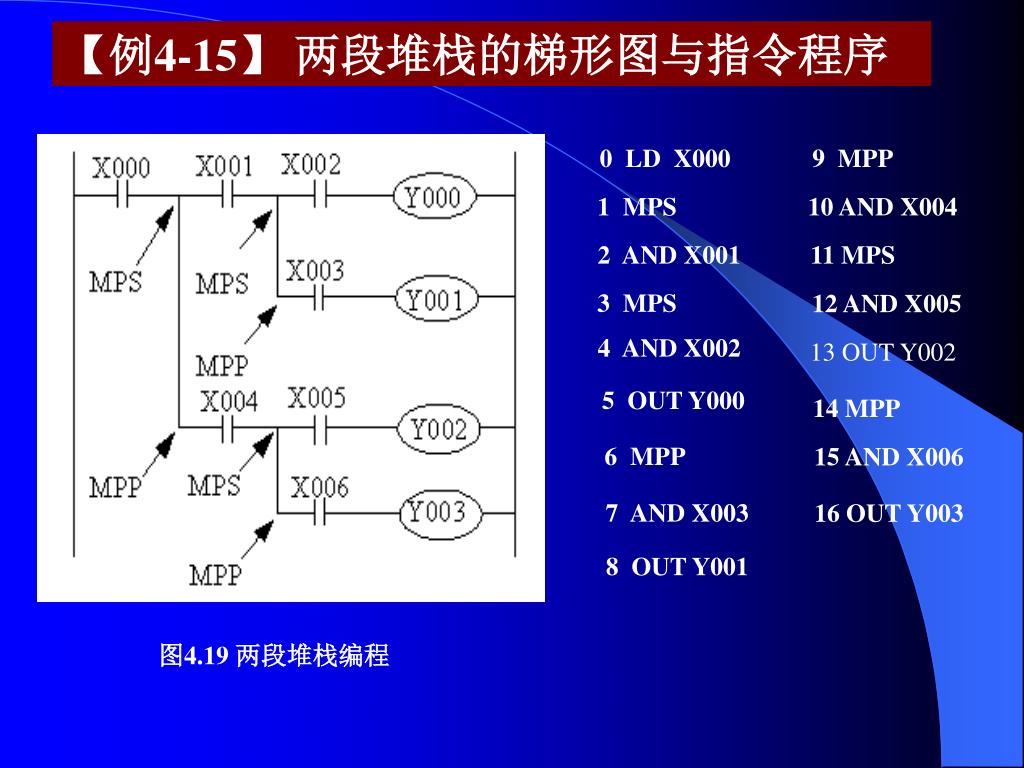 【例4-15】 两段堆栈的梯形图与指令程序

X000
X001
X002
Y000
MPS
MPS
X003
Y001
MPP
X004
X005
Y002
MPP
MPS
X006
Y003
MPP

0 LD X000
1 MPS
2 AND X001
3 MPS
4 AND X002
5 OUT Y000
6 MPP
7 AND X003
8 OUT Y001

9 MPP
10 AND X004
11 MPS
12 AND X005
13 OUT Y002
14 MPP
15 AND X006
16 OUT Y003

图4.19 两段堆栈编程